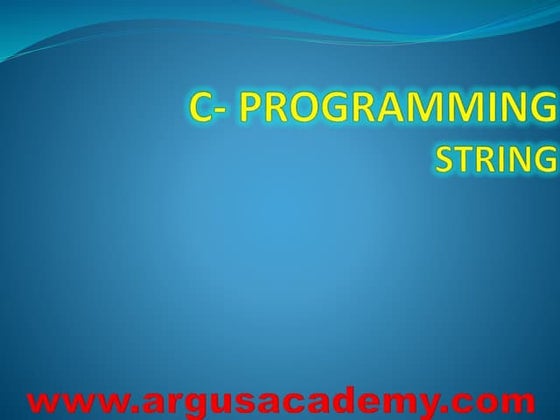 C- PROGRAMMING
STRING

www.argusacademy.com